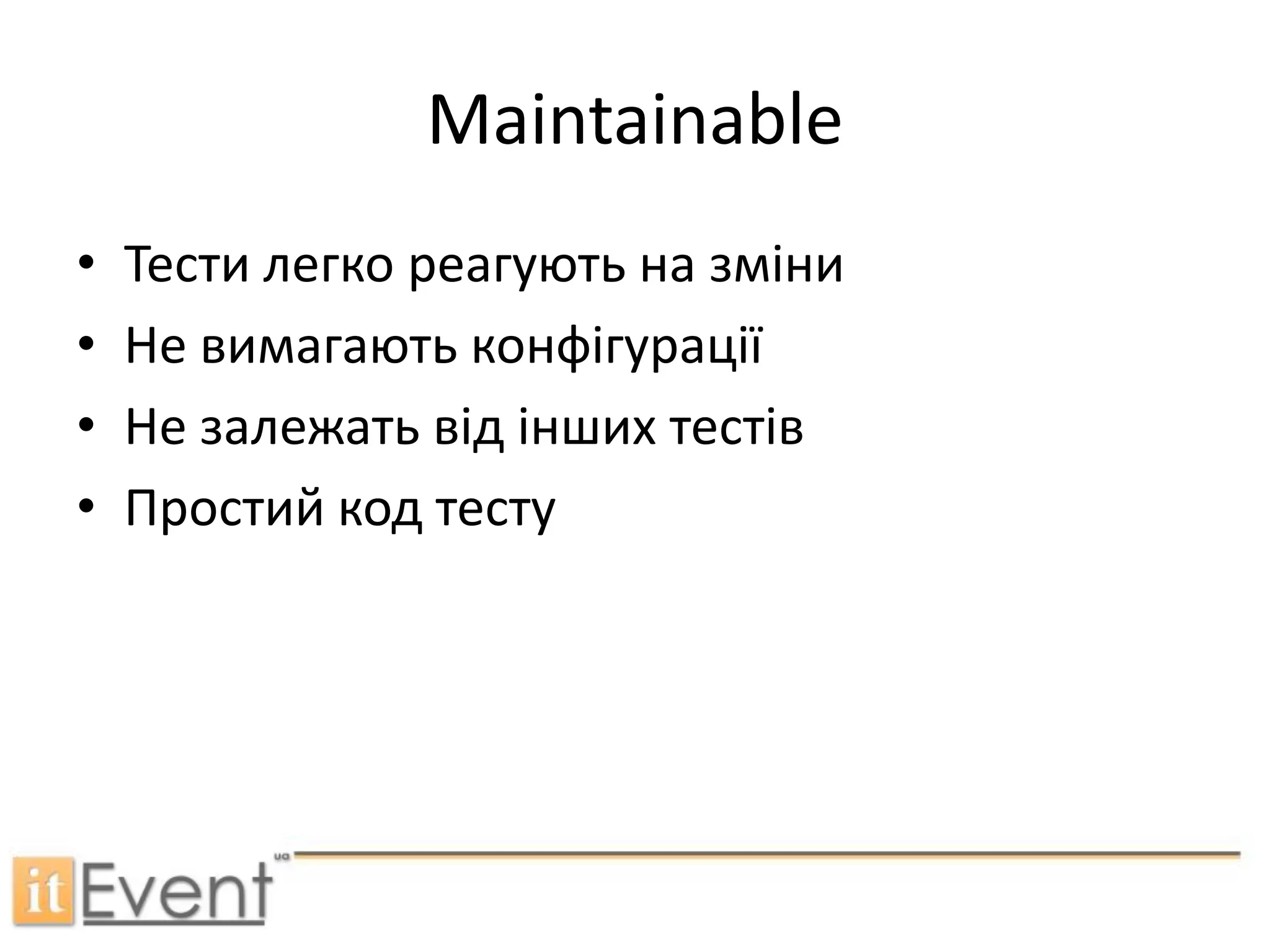 Maintainable

• Тести легко реагують на зміни
• Не вимагають конфігурації
• Не залежать від інших тестів
• Простий код тесту

itEvent ua